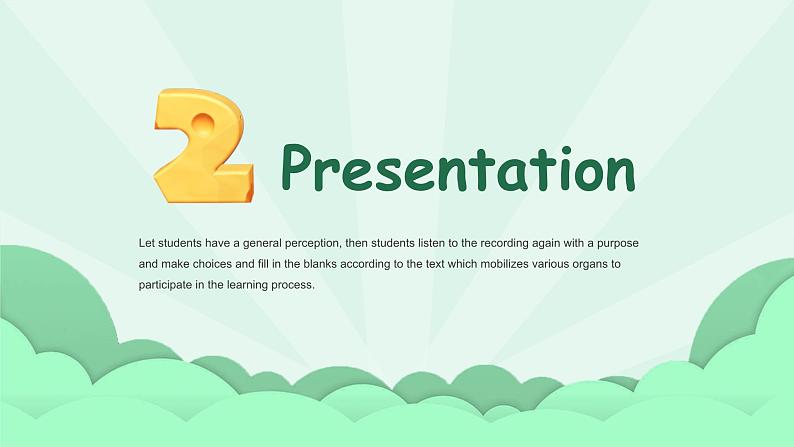 2 Presentation

Let students have a general perception, then students listen to the recording again with a purpose and make choices and fill in the blanks according to the text which mobilizes various organs to participate in the learning process.